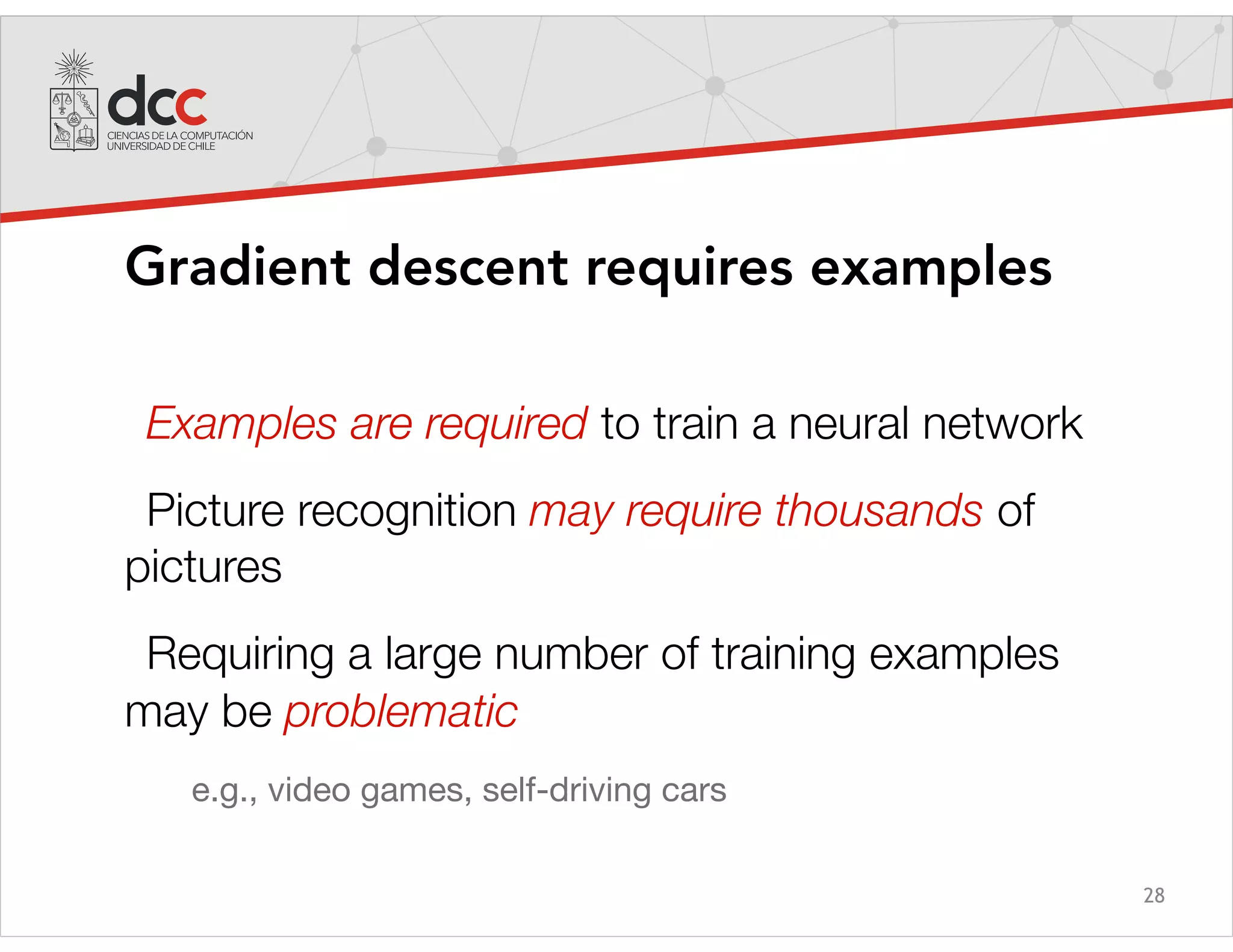 dcc
CIENCIAS DE LA COMPUTACIÓN
UNIVERSIDAD DE CHILE

Gradient descent requires examples

Examples are required to train a neural network

Picture recognition may require thousands of pictures

Requiring a large number of training examples may be problematic

e.g., video games, self-driving cars

28